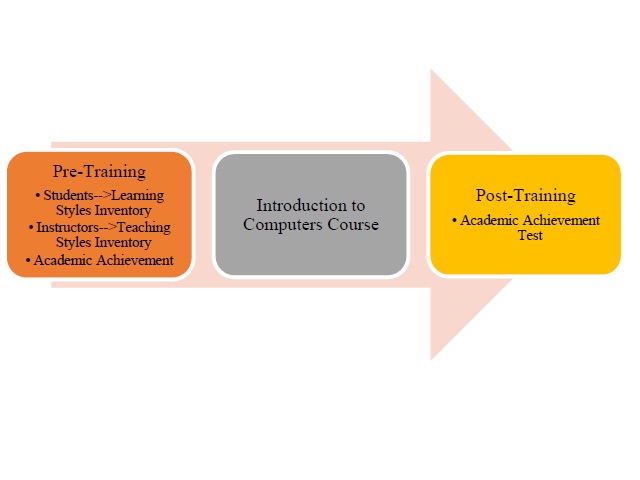 Pre-Training

• Students-->Learning Styles Inventory
• Instructors-->Teaching Styles Inventory
• Academic Achievement

Introduction to Computers Course

Post-Training

• Academic Achievement Test